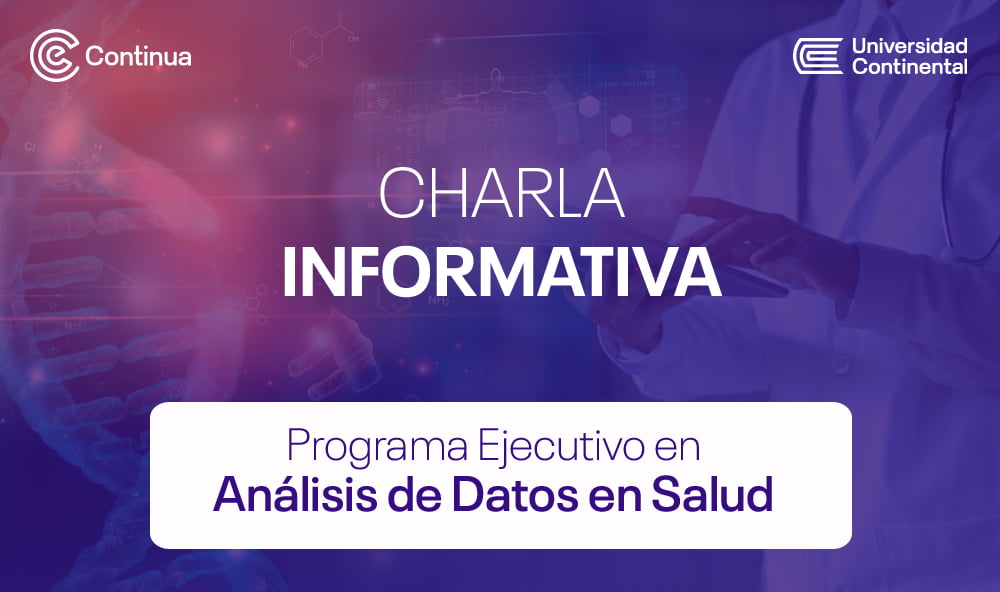 Continua

Universidad Continental

CHARLA INFORMATIVA

Programa Ejecutivo en Análisis de Datos en Salud